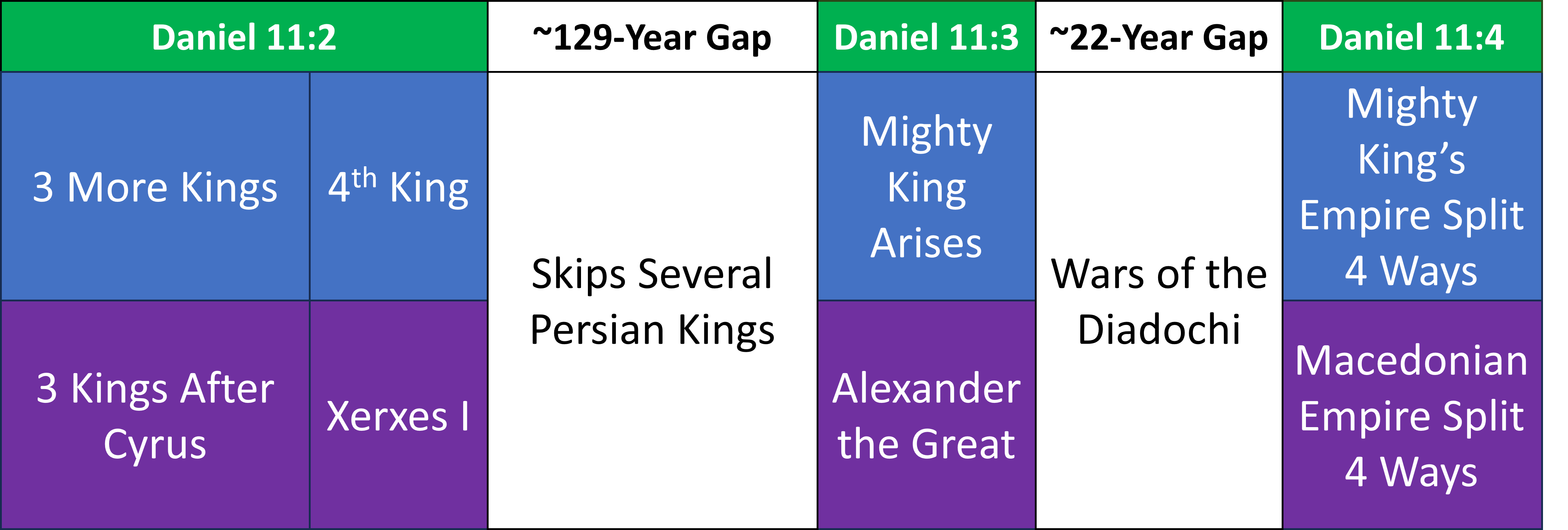 | Daniel 11:2 | | ~129-Year Gap | Daniel 11:3 | ~22-Year Gap | Daniel 11:4 |
|---|---|---|---|---|---|
| 3 More Kings | $4^{th}$ King | Skips Several Persian Kings | Mighty King Arises | Wars of the Diadochi | Mighty King's Empire Split 4 Ways |
| 3 Kings After Cyrus | Xerxes I | | Alexander the Great | | Macedonian Empire Split 4 Ways |